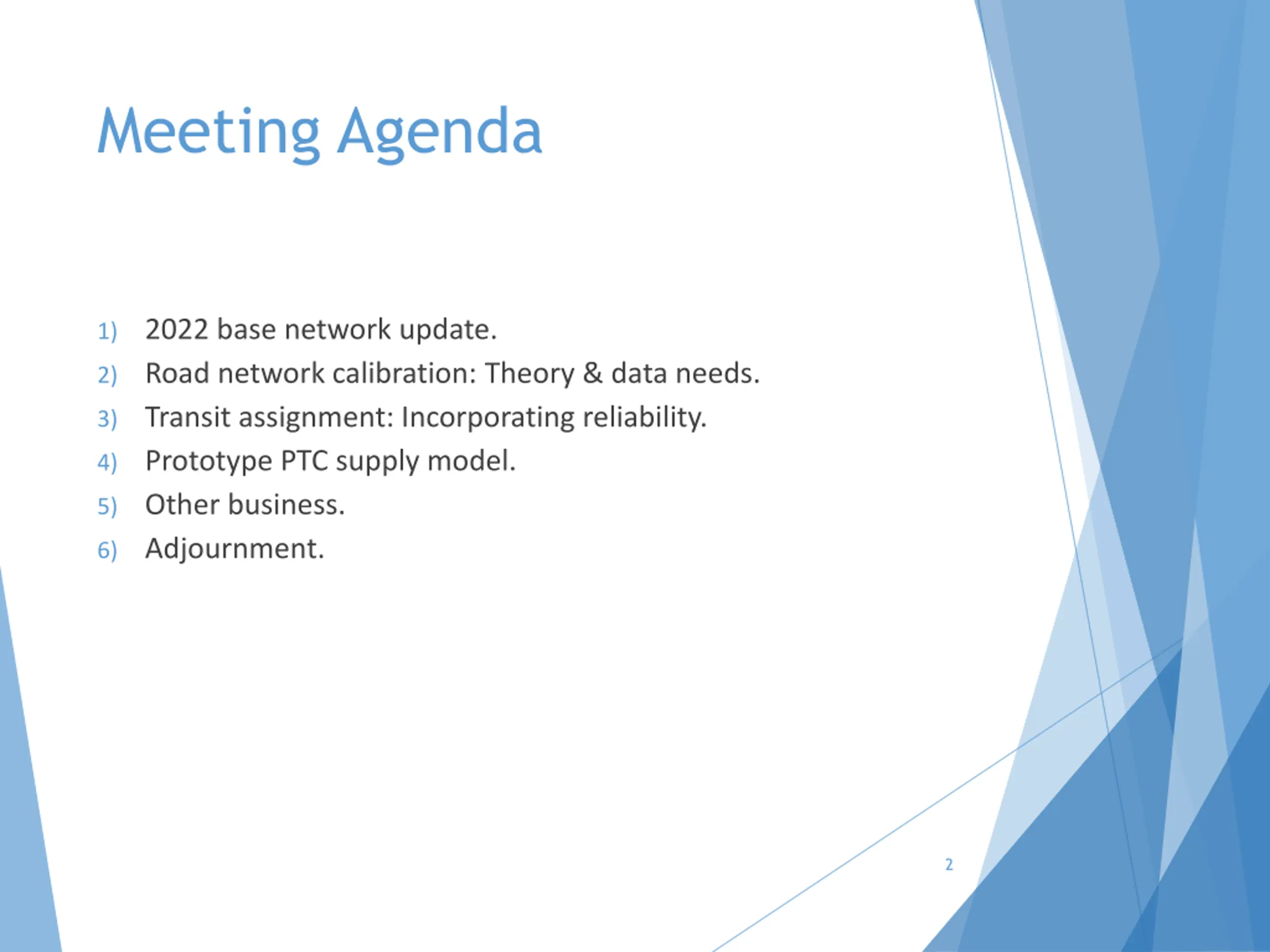 Meeting Agenda

1) 2022 base network update.
2) Road network calibration: Theory & data needs.
3) Transit assignment: Incorporating reliability.
4) Prototype PTC supply model.
5) Other business.
6) Adjournment.

2